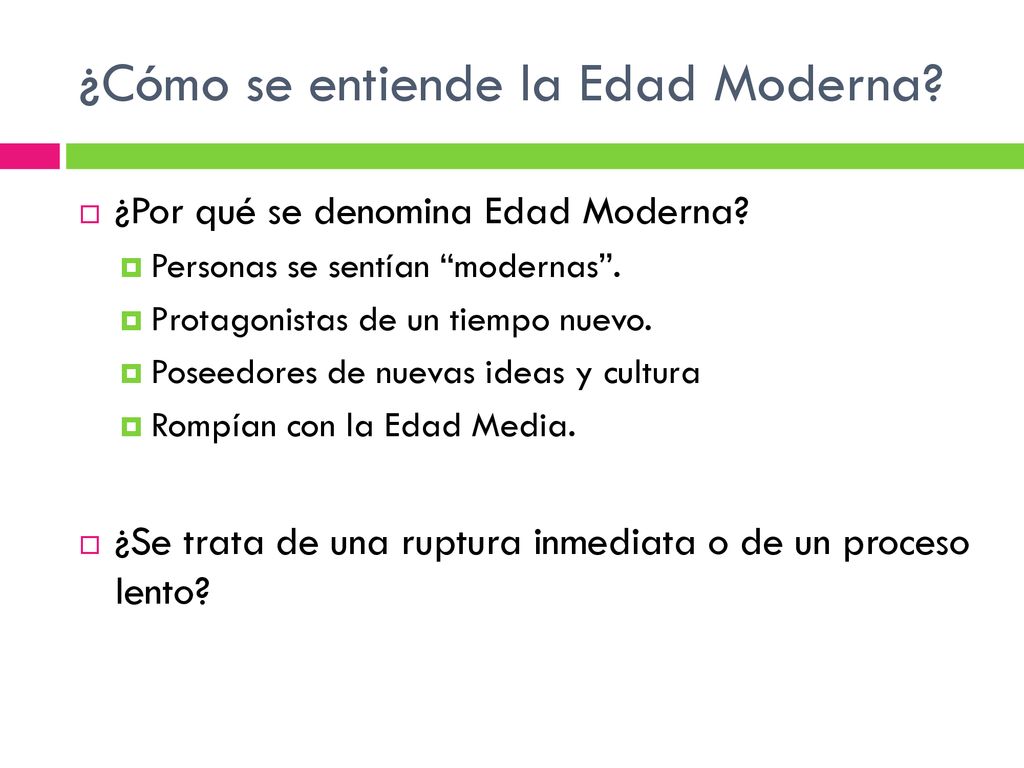 ¿Cómo se entiende la Edad Moderna?

¿Por qué se denomina Edad Moderna?
Personas se sentían “modernas”.
Protagonistas de un tiempo nuevo.
Poseedores de nuevas ideas y cultura
Rompían con la Edad Media.

¿Se trata de una ruptura inmediata o de un proceso lento?